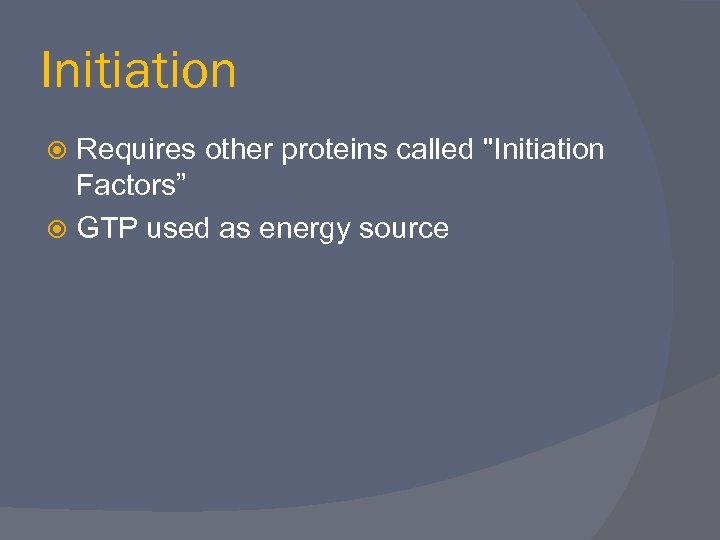 Initiation

Requires other proteins called "Initiation Factors”

GTP used as energy source